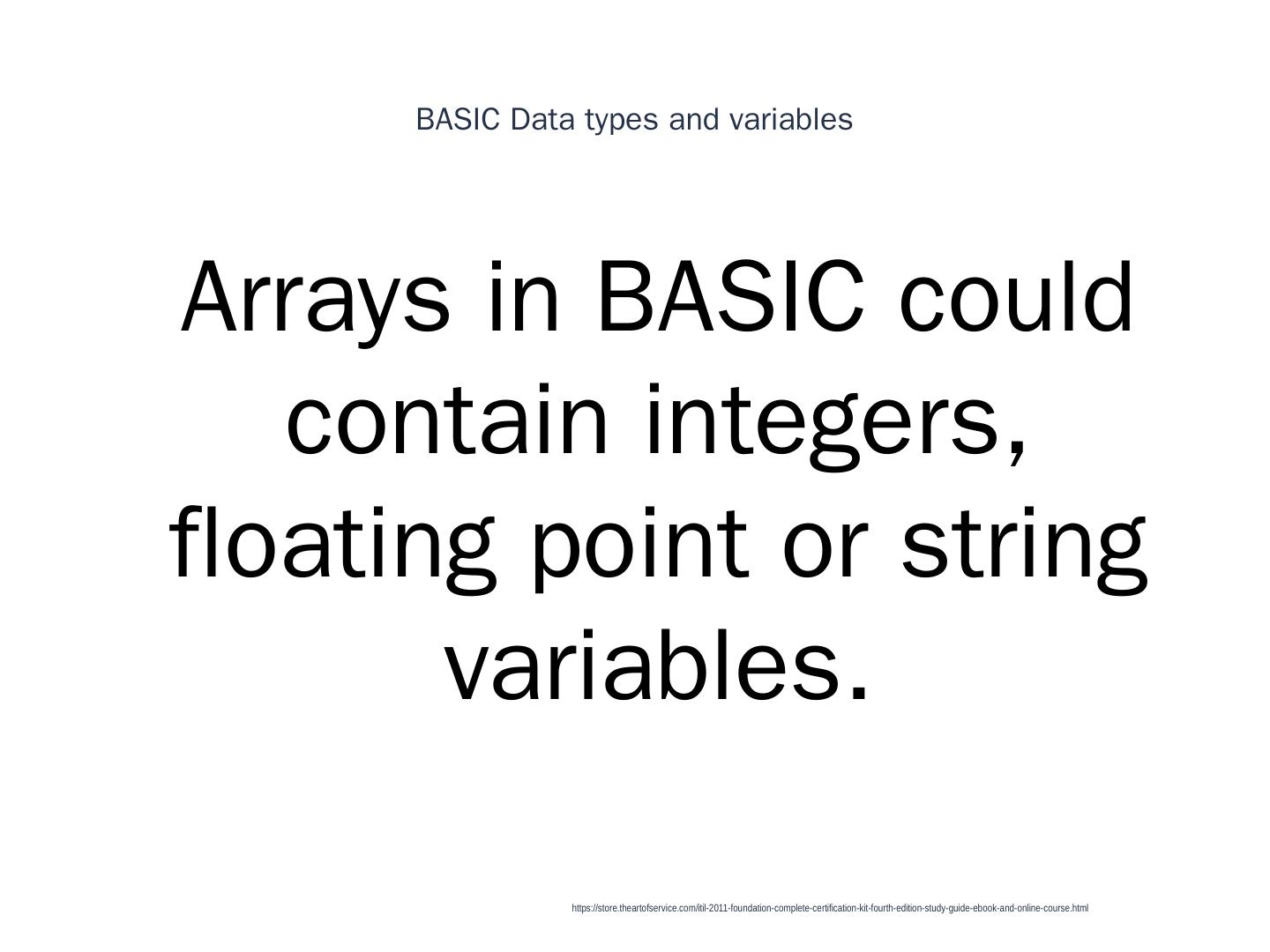 BASIC Data types and variables

Arrays in BASIC could contain integers, floating point or string variables.

https://store.theartofservice.com/itil-2011-foundation-complete-certification-kit-fourth-edition-study-guide-ebook-and-online-course.html